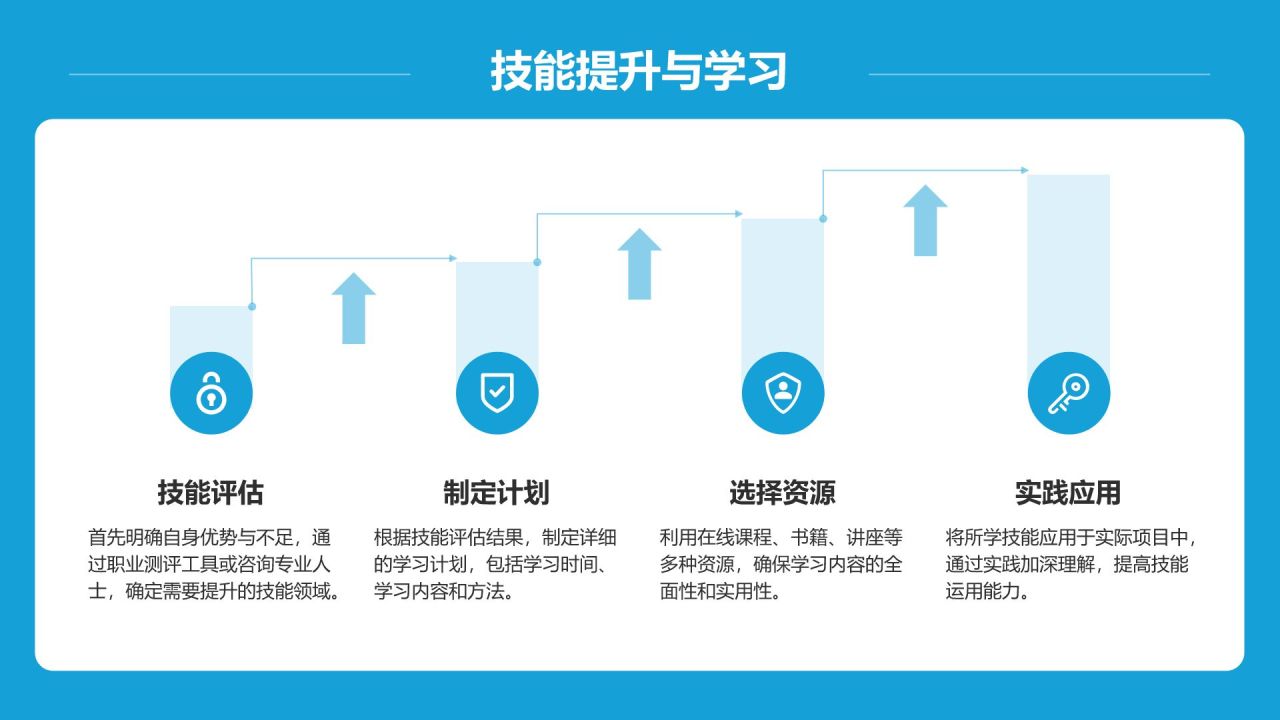 技能提升与学习

技能评估

首先明确自身优势与不足，通过职业测评工具或咨询专业人士，确定需要提升的技能领域。

制定计划

根据技能评估结果，制定详细的学习计划，包括学习时间、学习内容和方法。

选择资源

利用在线课程、书籍、讲座等多种资源，确保学习内容的全面性和实用性。

实践应用

将所学技能应用于实际项目中，通过实践加深理解，提高技能运用能力。